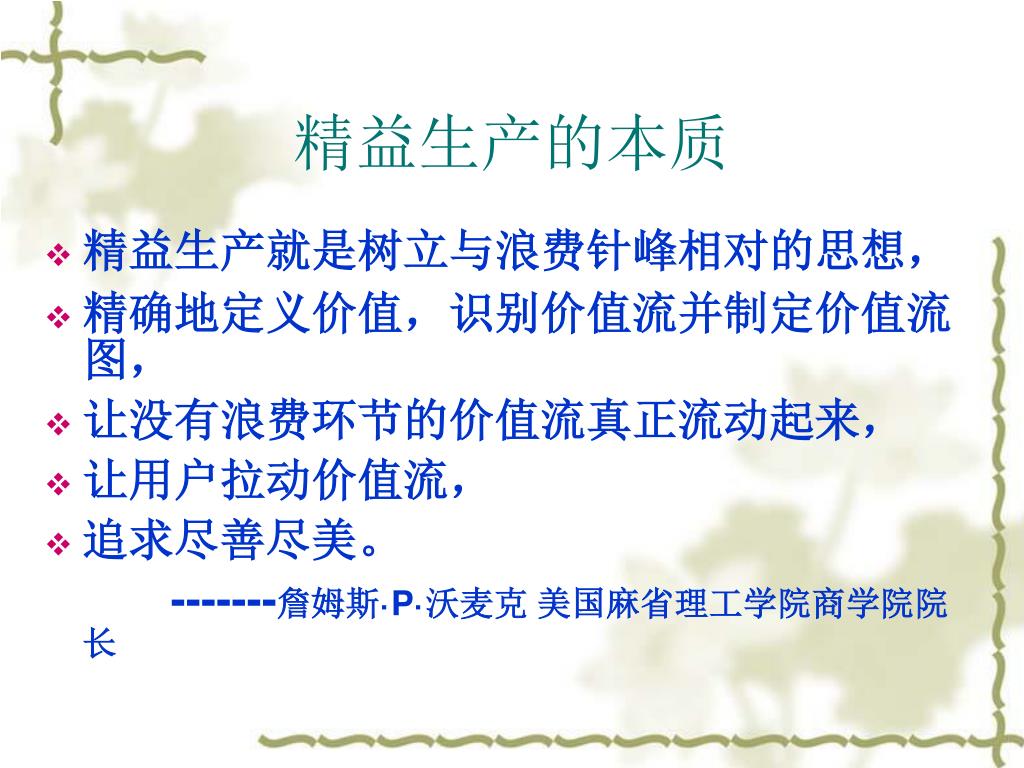 精益生产的本质

❖ 精益生产就是树立与浪费针峰相对的思想，
❖ 精确地定义价值，识别价值流并制定价值流图，
❖ 让没有浪费环节的价值流真正流动起来，
❖ 让用户拉动价值流，
❖ 追求尽善尽美。

-------詹姆斯·P·沃麦克 美国麻省理工学院商学院院长